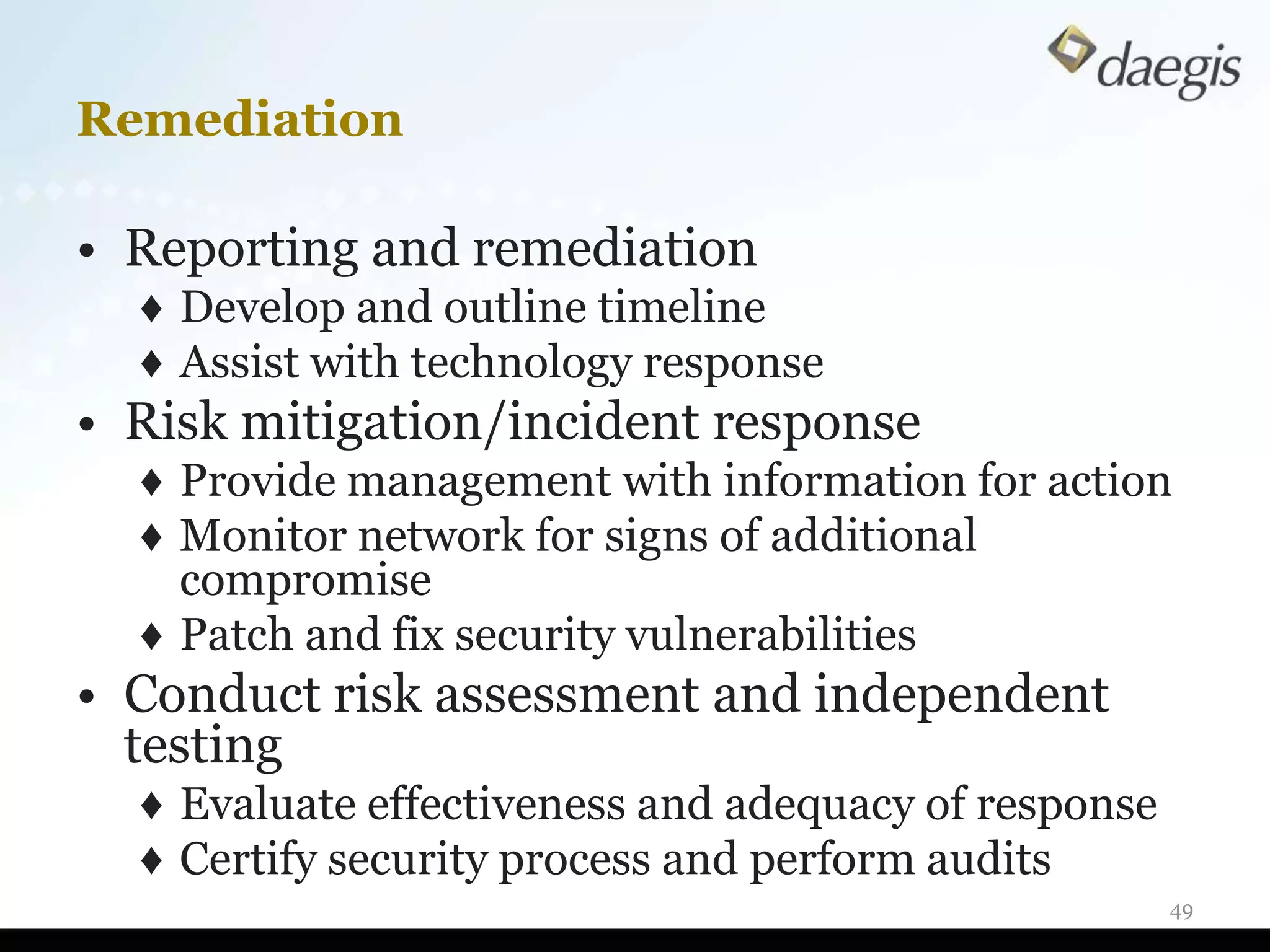 daegis

Remediation

• Reporting and remediation
♦ Develop and outline timeline
♦ Assist with technology response
• Risk mitigation/incident response
♦ Provide management with information for action
♦ Monitor network for signs of additional compromise
♦ Patch and fix security vulnerabilities
• Conduct risk assessment and independent testing
♦ Evaluate effectiveness and adequacy of response
♦ Certify security process and perform audits

49